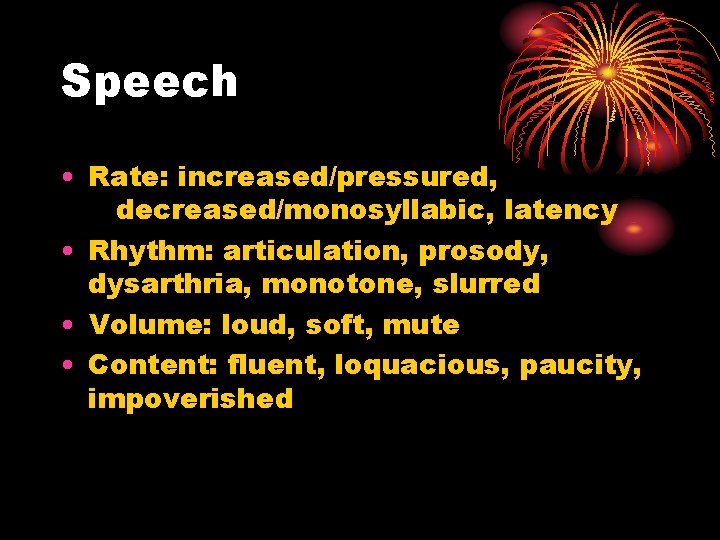 Speech

• Rate: increased/pressured, decreased/monosyllabic, latency
• Rhythm: articulation, prosody, dysarthria, monotone, slurred
• Volume: loud, soft, mute
• Content: fluent, loquacious, paucity, impoverished